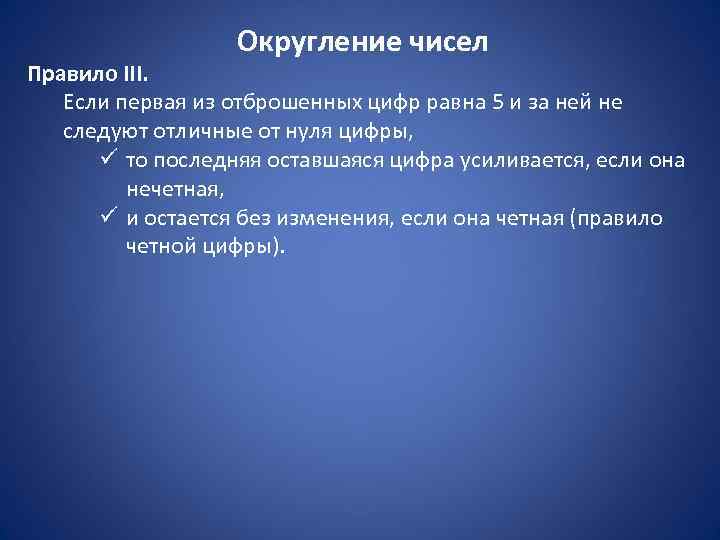 Округление чисел

Правило III.

Если первая из отброшенных цифр равна 5 и за ней не следуют отличные от нуля цифры,

✓ то последняя оставшаяся цифра усиливается, если она нечетная,

✓ и остается без изменения, если она четная (правило четной цифры).